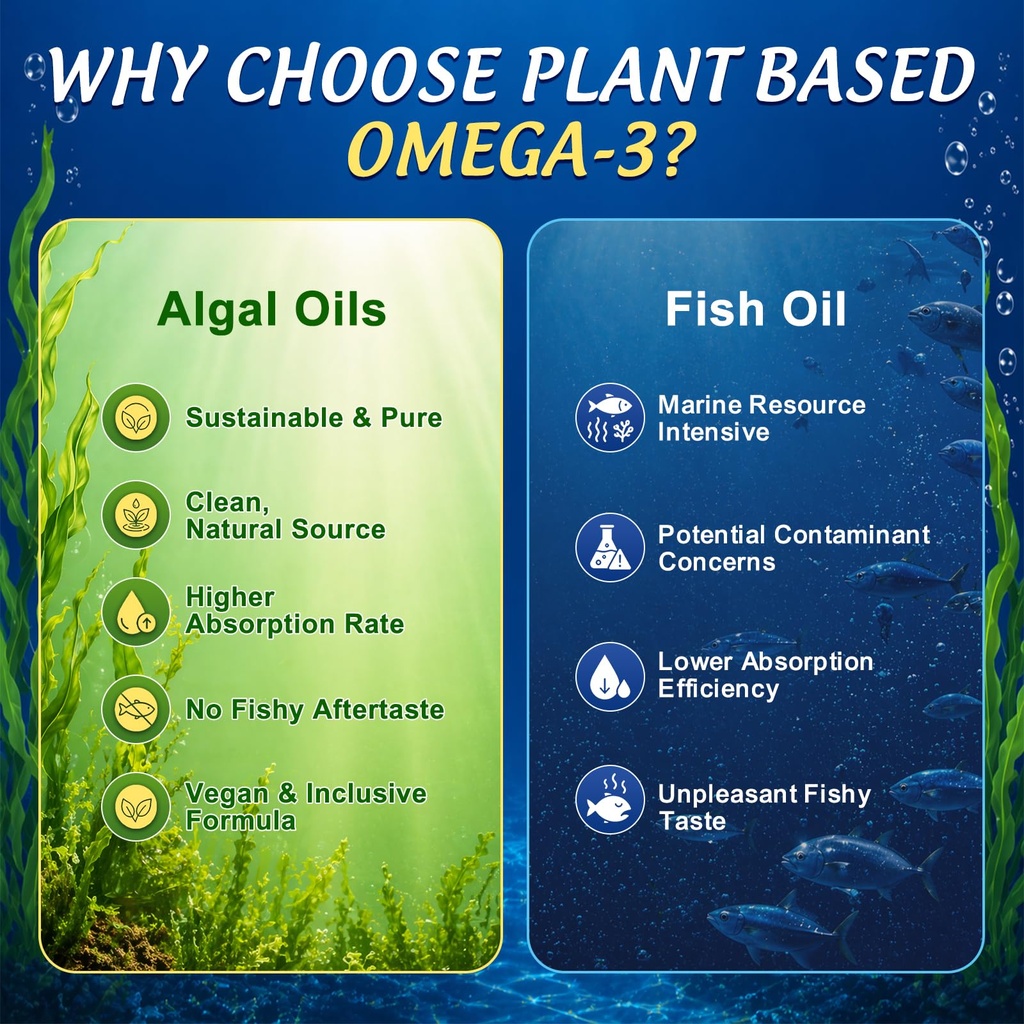 WHY CHOOSE PLANT BASED OMEGA-3?

Algal Oils

Sustainable & Pure

Clean, Natural Source

Higher Absorption Rate

No Fishy Aftertaste

Vegan & Inclusive Formula

Fish Oil

Marine Resource Intensive

Potential Contaminant Concerns

Lower Absorption Efficiency

Unpleasant Fishy Taste